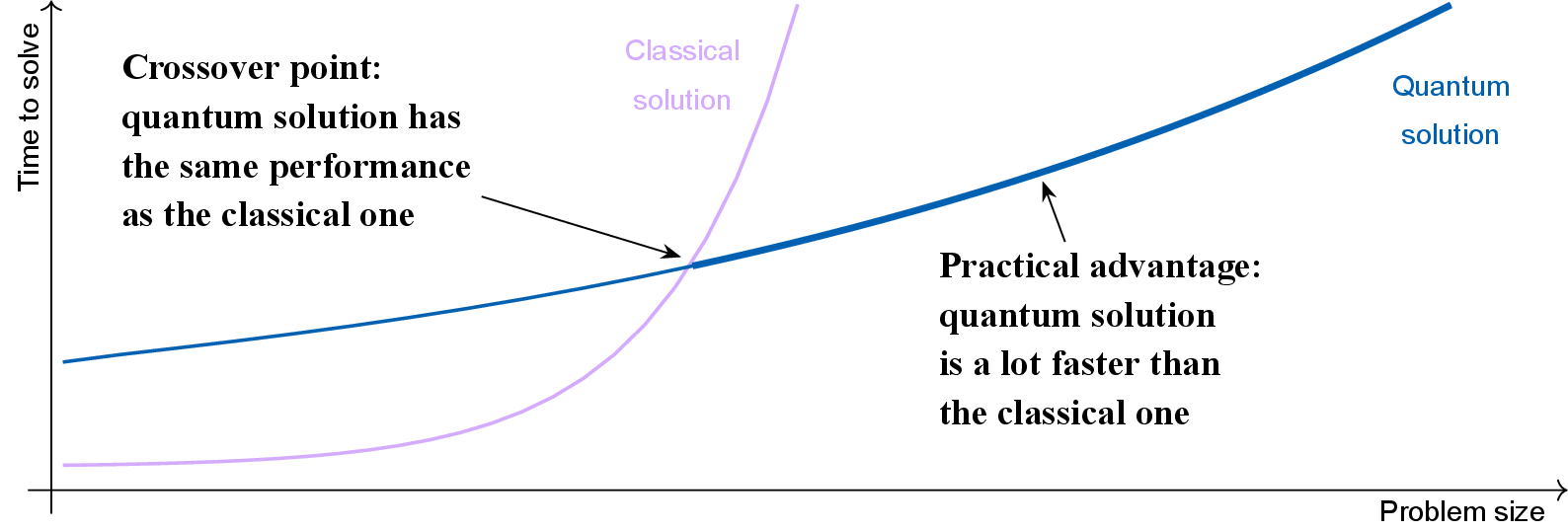 Time to solve

Crossover point: quantum solution has the same performance as the classical one

Classical solution

Quantum solution

Practical advantage: quantum solution is a lot faster than the classical one

Problem size